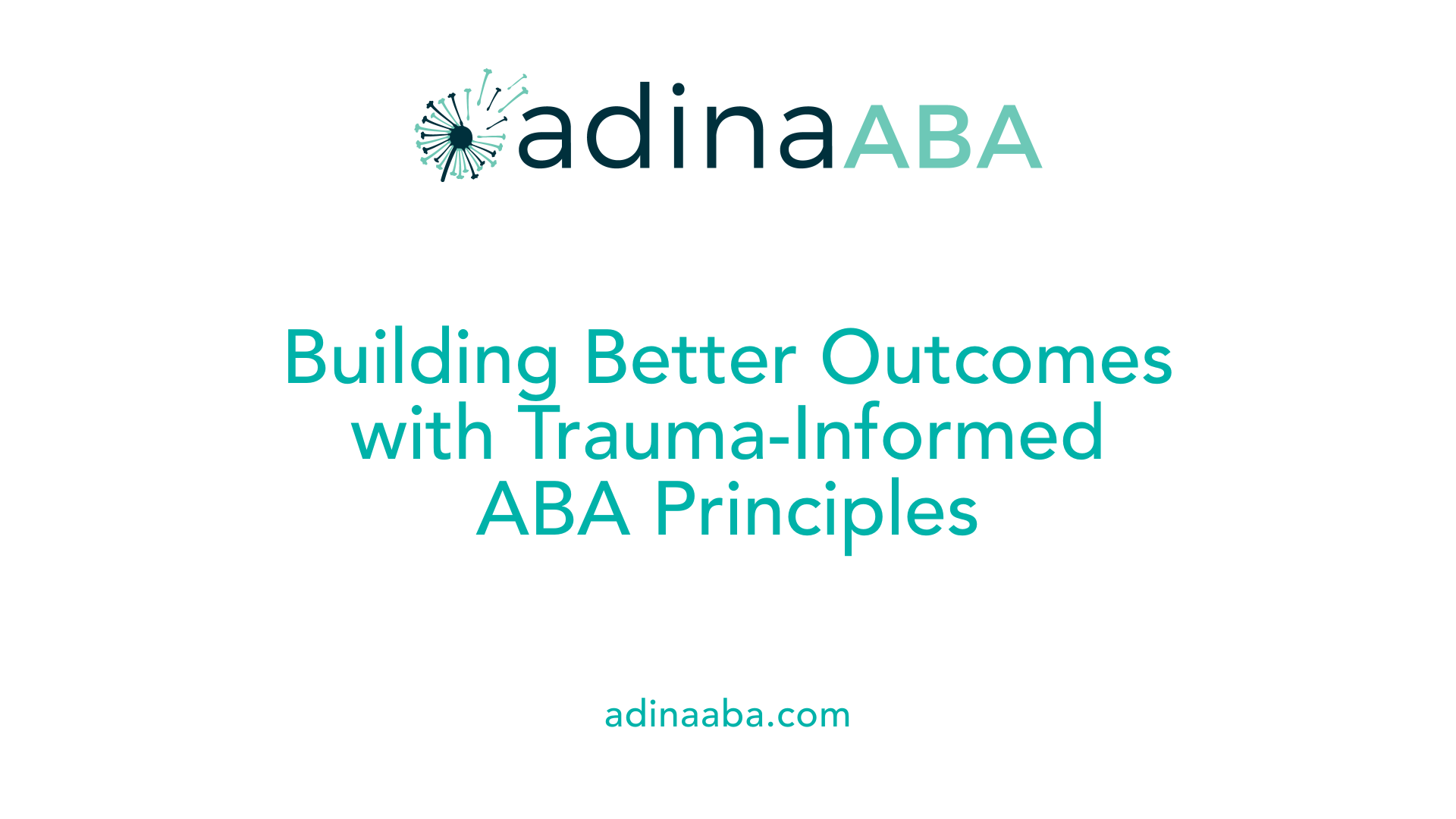 adinaABA

Building Better Outcomes with Trauma-Informed ABA Principles

adinaaba.com